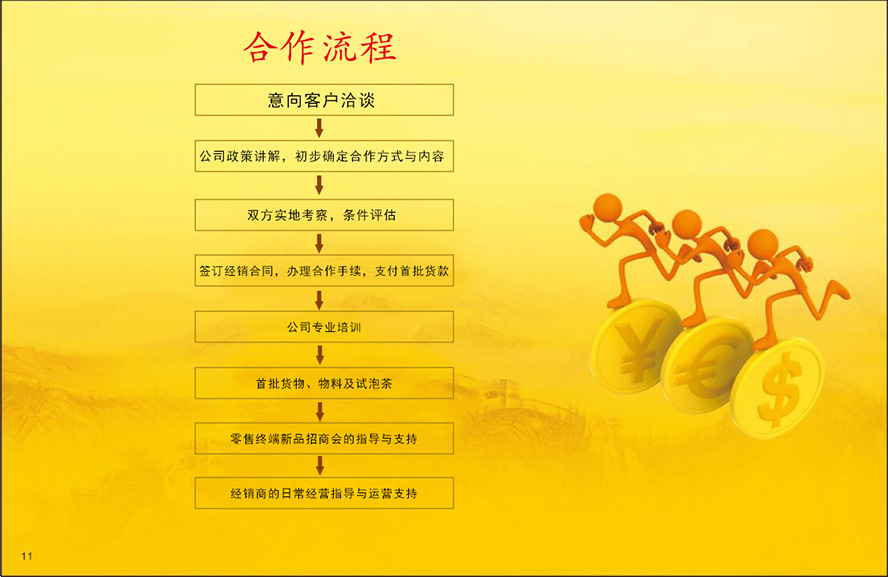 合作流程

意向客户洽谈

公司政策讲解，初步确定合作方式与内容

双方实地考察，条件评估

签订经销合同，办理合作手续，支付首批货款

公司专业培训

首批货物、物料及试泡茶

零售终端新品招商会的指导与支持

经销商的日常经营指导与运营支持

¥

€

$

11